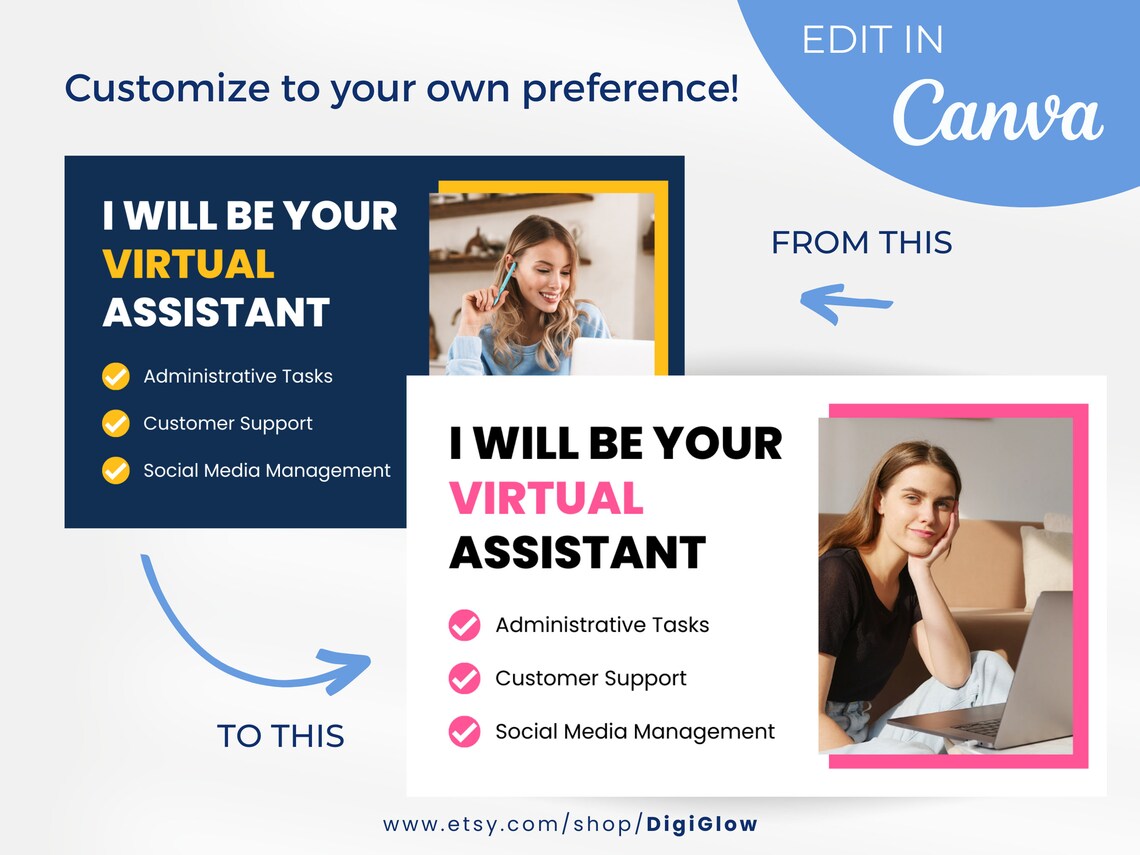 Customize to your own preference!

EDIT IN
Canva

I WILL BE YOUR VIRTUAL ASSISTANT

Administrative Tasks

Customer Support

Social Media Management

FROM THIS

I WILL BE YOUR VIRTUAL ASSISTANT

Administrative Tasks

Customer Support

Social Media Management

TO THIS

www.etsy.com/shop/DigiGlow